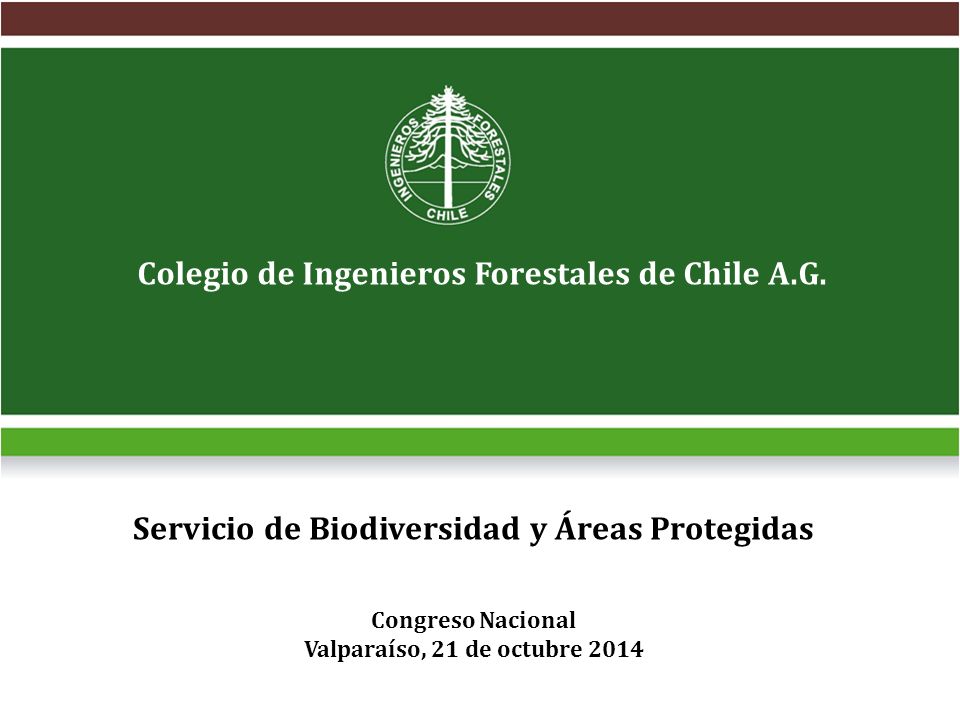 INGENIEROS FORESTALES
CHILE

Colegio de Ingenieros Forestales de Chile A.G.

Servicio de Biodiversidad y Áreas Protegidas

Congreso Nacional
Valparaíso, 21 de octubre 2014